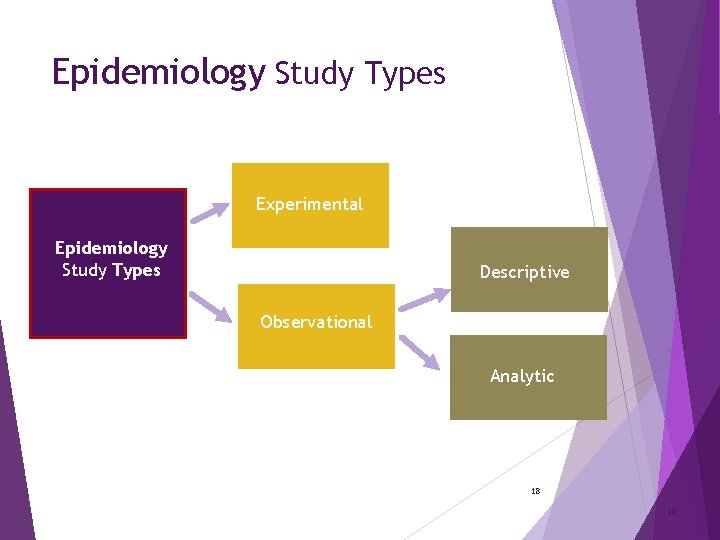 Epidemiology Study Types

Epidemiology Study Types

Experimental

Observational

Descriptive

Analytic

18

18